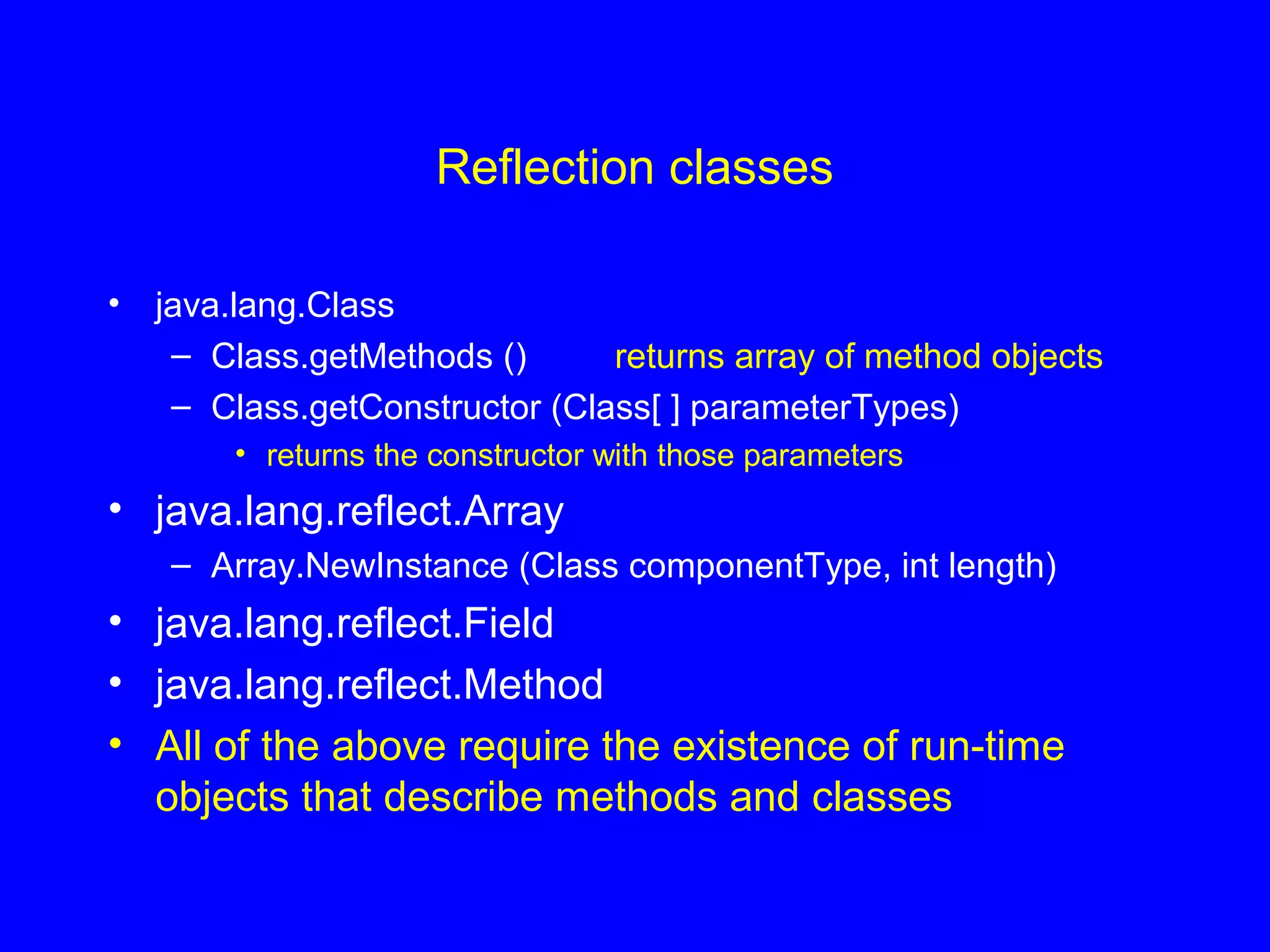 Reflection classes

• java.lang.Class
  – Class.getMethods () returns array of method objects
  – Class.getConstructor (Class[ ] parameterTypes)
    • returns the constructor with those parameters
• java.lang.reflect.Array
  – Array.NewInstance (Class componentType, int length)
• java.lang.reflect.Field
• java.lang.reflect.Method
• All of the above require the existence of run-time objects that describe methods and classes